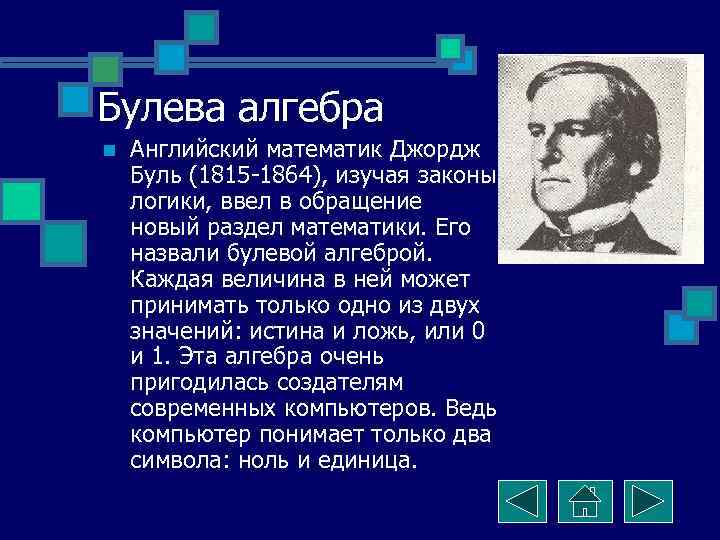 Булева алгебра

Английский математик Джордж Буль (1815-1864), изучая законы логики, ввел в обращение новый раздел математики. Его назвали булевой алгеброй. Каждая величина в ней может принимать только одно из двух значений: истина и ложь, или 0 и 1. Эта алгебра очень пригодилась создателям современных компьютеров. Ведь компьютер понимает только два символа: ноль и единица.